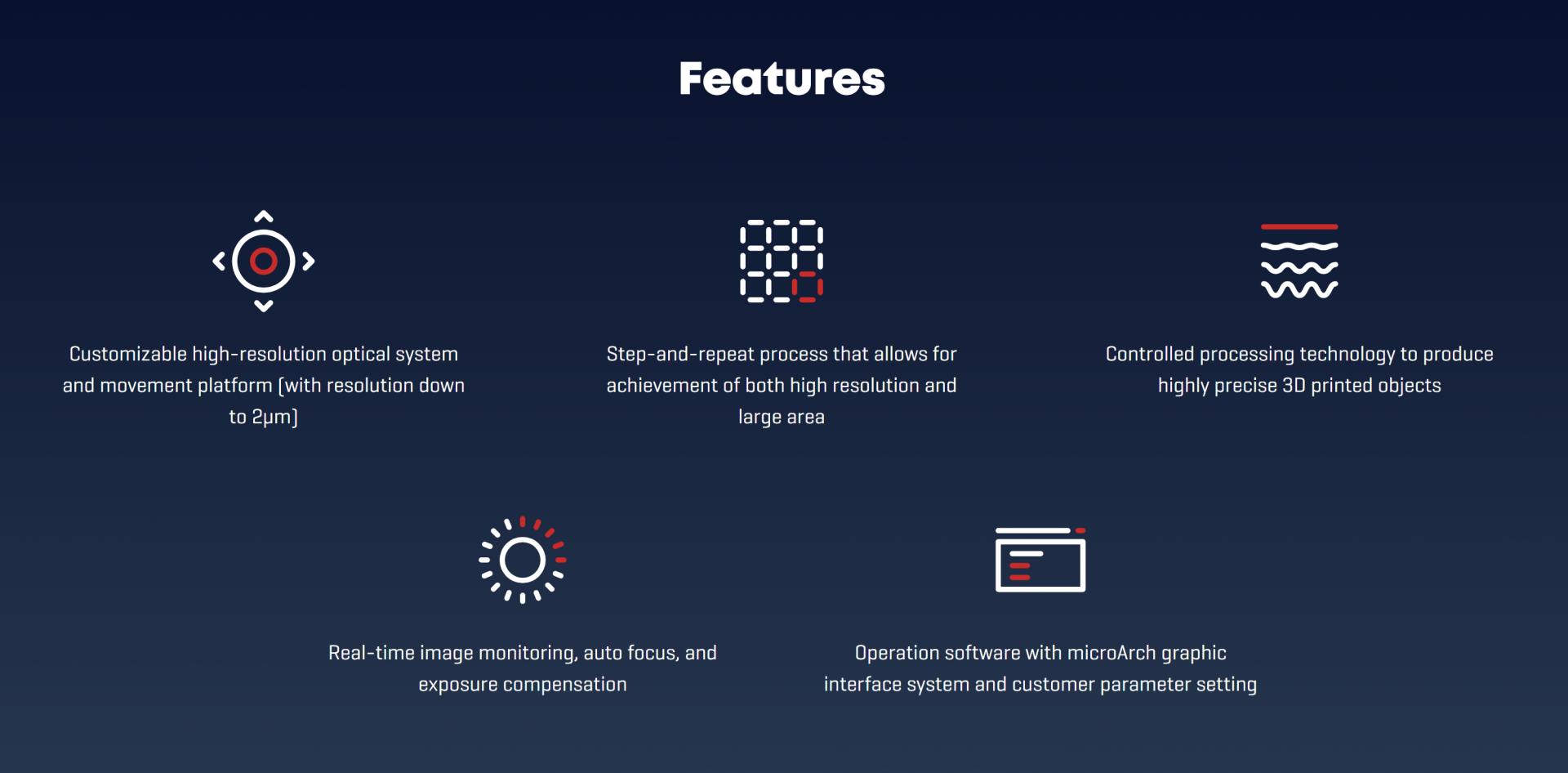 Features

Customizable high-resolution optical system and movement platform (with resolution down to 2μm)

Step-and-repeat process that allows for achievement of both high resolution and large area

Controlled processing technology to produce highly precise 3D printed objects

Real-time image monitoring, auto focus, and exposure compensation

Operation software with microArch graphic interface system and customer parameter setting